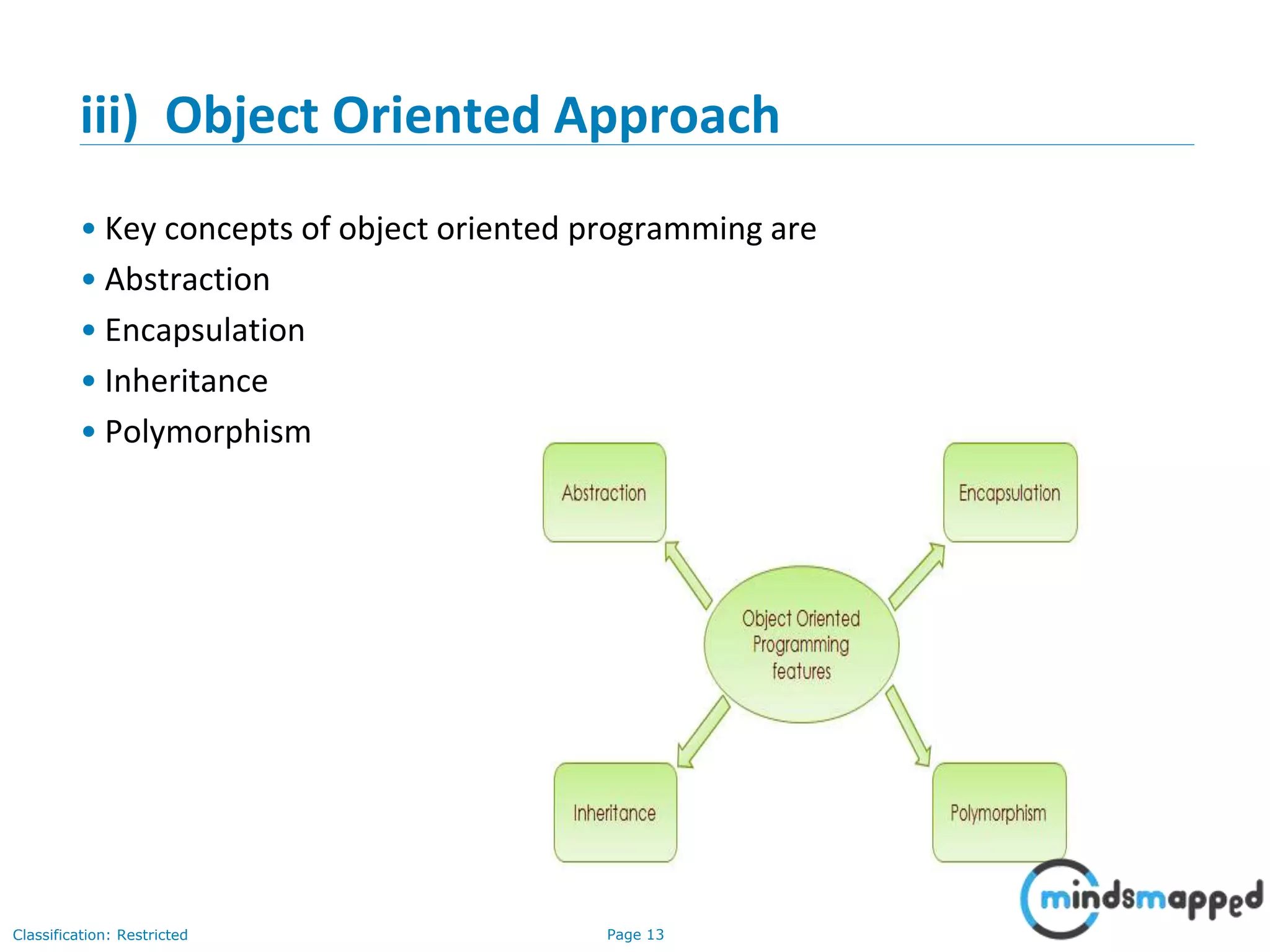 iii) Object Oriented Approach

• Key concepts of object oriented programming are
• Abstraction
• Encapsulation
• Inheritance
• Polymorphism

Abstraction

Encapsulation

Object Oriented Programming features

Inheritance

Polymorphism

mindsmapped

Classification: Restricted

Page 13